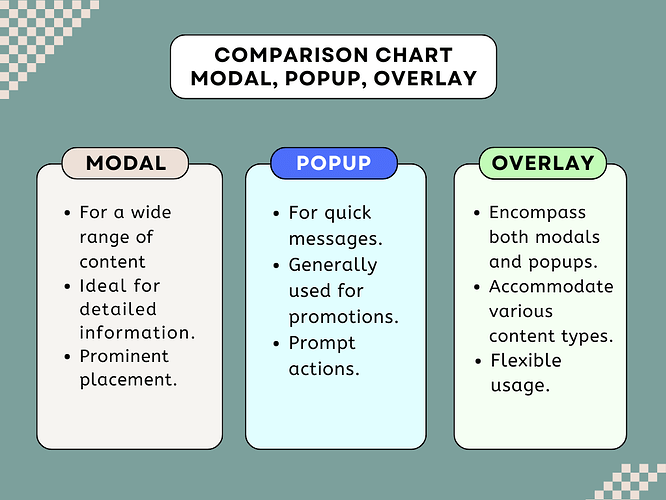 COMPARISON CHART
MODAL, POPUP, OVERLAY

MODAL

- For a wide range of content
- Ideal for detailed information.
- Prominent placement.

POPUP

- For quick messages.
- Generally used for promotions.
- Prompt actions.

OVERLAY

- Encompass both modals and popups.
- Accommodate various content types.
- Flexible usage.